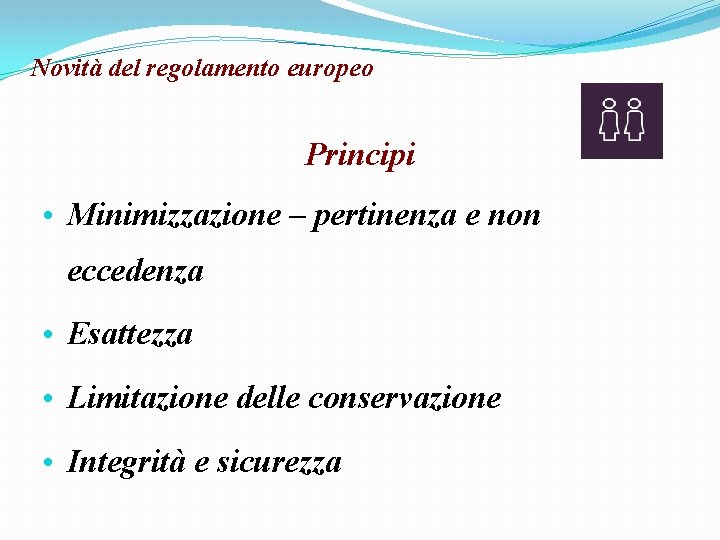 Novità del regolamento europeo

Principi

• Minimizzazione – pertinenza e non eccedenza
• Esattezza
• Limitazione delle conservazione
• Integrità e sicurezza